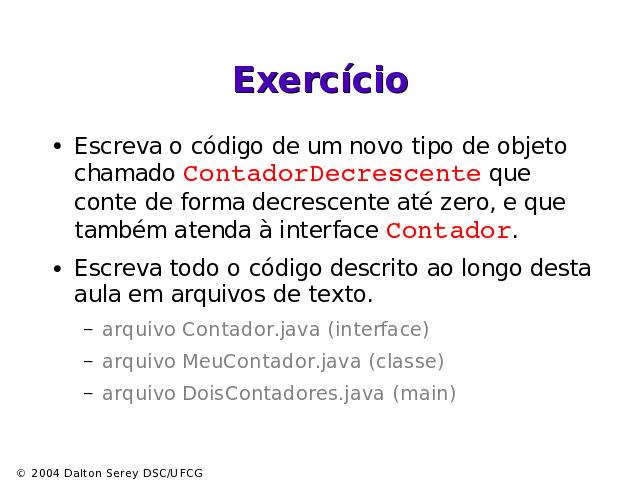 Exercício

• Escreva o código de um novo tipo de objeto chamado ContadorDecrescente que conte de forma decrescente até zero, e que também atenda à interface Contador.

• Escreva todo o código descrito ao longo desta aula em arquivos de texto.

– arquivo Contador.java (interface)

– arquivo MeuContador.java (classe)

– arquivo DoisContadores.java (main)

© 2004 Dalton Serey DSC/UFCG